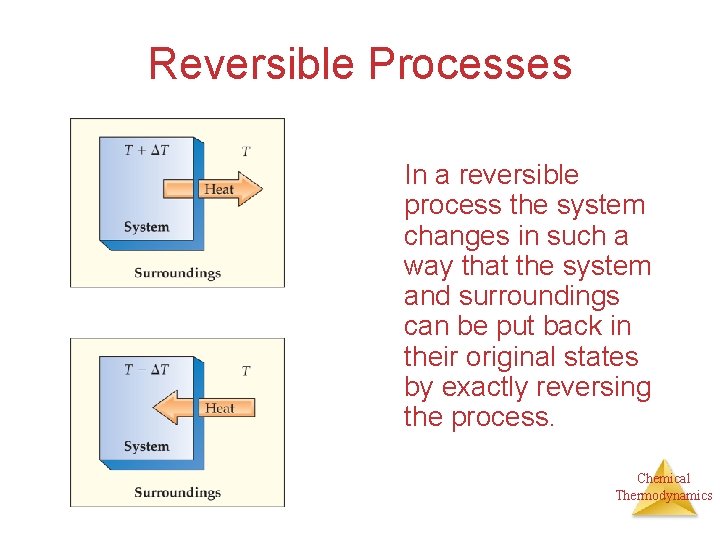 Reversible Processes

$T + \Delta T$

$T$

Heat

System

Surroundings

$T - \Delta T$

$T$

Heat

System

Surroundings

In a reversible process the system changes in such a way that the system and surroundings can be put back in their original states by exactly reversing the process.

Chemical Thermodynamics